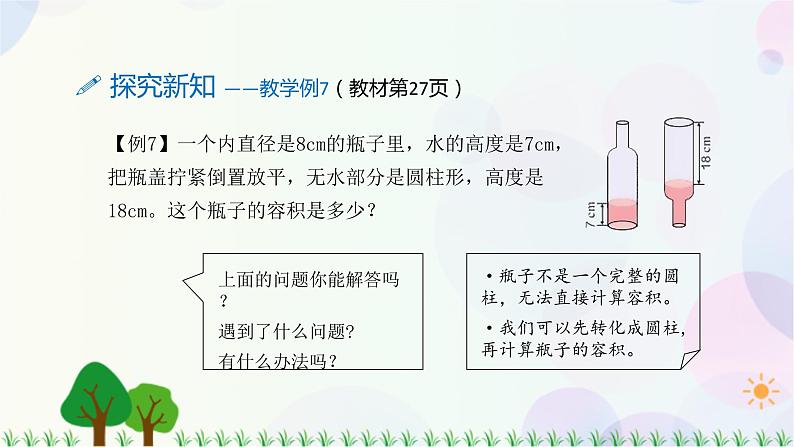 探究新知 ——教学例7（教材第27页）

【例7】一个内直径是8cm的瓶子里，水的高度是7cm，把瓶盖拧紧倒置放平，无水部分是圆柱形，高度是18cm。这个瓶子的容积是多少？

7 cm

18 cm

上面的问题你能解答吗？
遇到了什么问题?
有什么办法吗？

• 瓶子不是一个完整的圆柱，无法直接计算容积。
• 我们可以先转化成圆柱，再计算瓶子的容积。